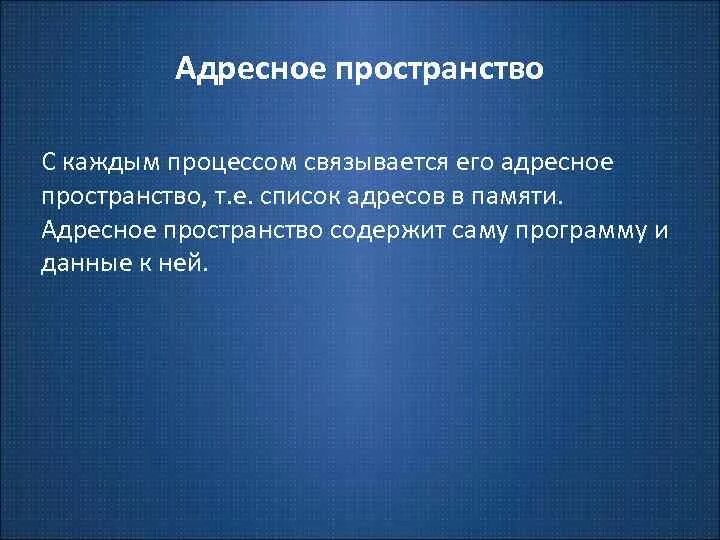 Адресное пространство

С каждым процессом связывается его адресное пространство, т.е. список адресов в памяти. Адресное пространство содержит саму программу и данные к ней.